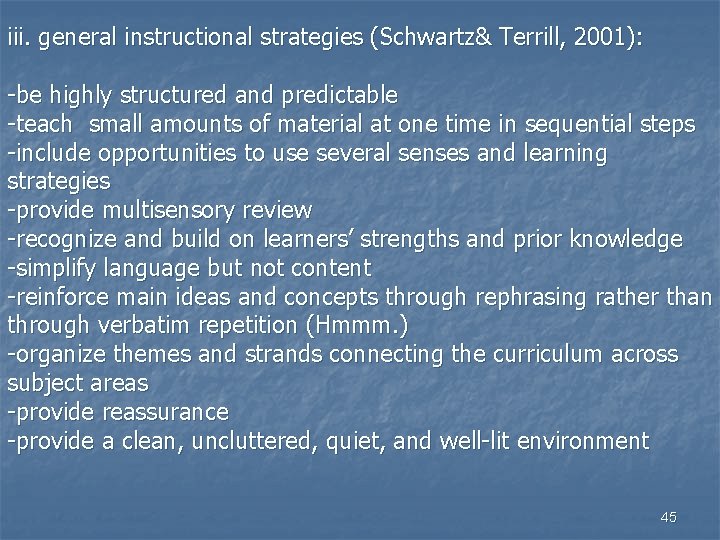 iii. general instructional strategies (Schwartz& Terrill, 2001):

-be highly structured and predictable
-teach  small amounts of material at one time in sequential steps
-include opportunities to use several senses and learning strategies
-provide multisensory review
-recognize and build on learners' strengths and prior knowledge
-simplify language but not content
-reinforce main ideas and concepts through rephrasing rather than through verbatim repetition (Hmmm.)
-organize themes and strands connecting the curriculum across subject areas
-provide reassurance
-provide a clean, uncluttered, quiet, and well-lit environment

45